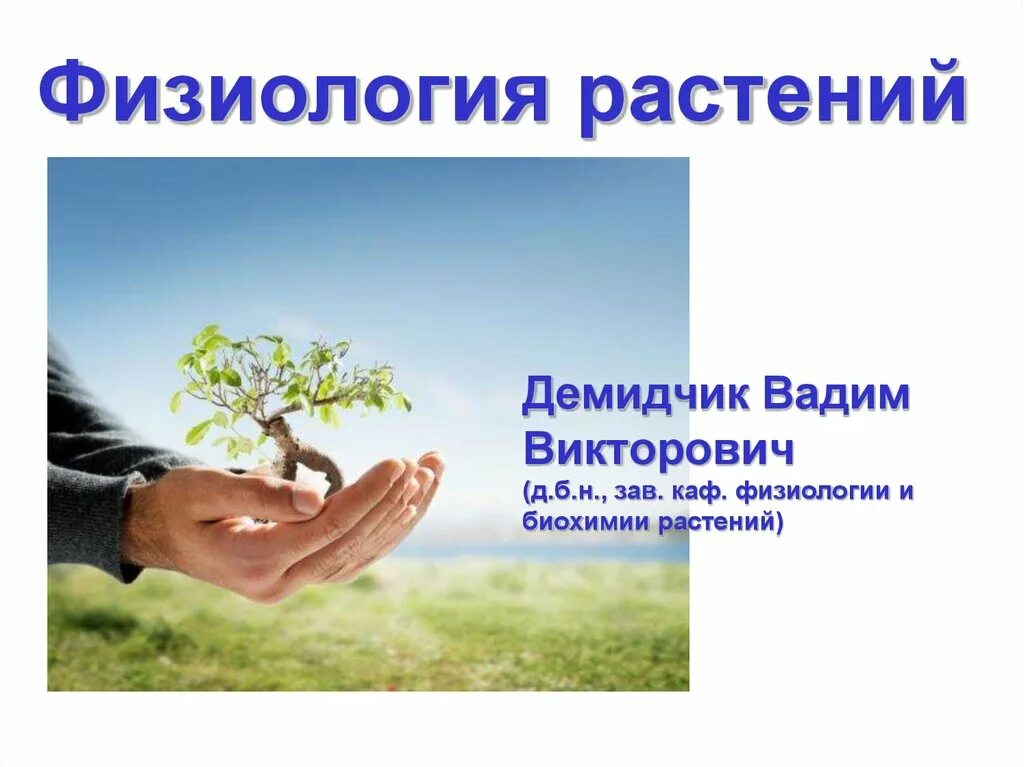 Физиология растений

Демидчик Вадим Викторович
(д.б.н., зав. каф. физиологии и биохимии растений)